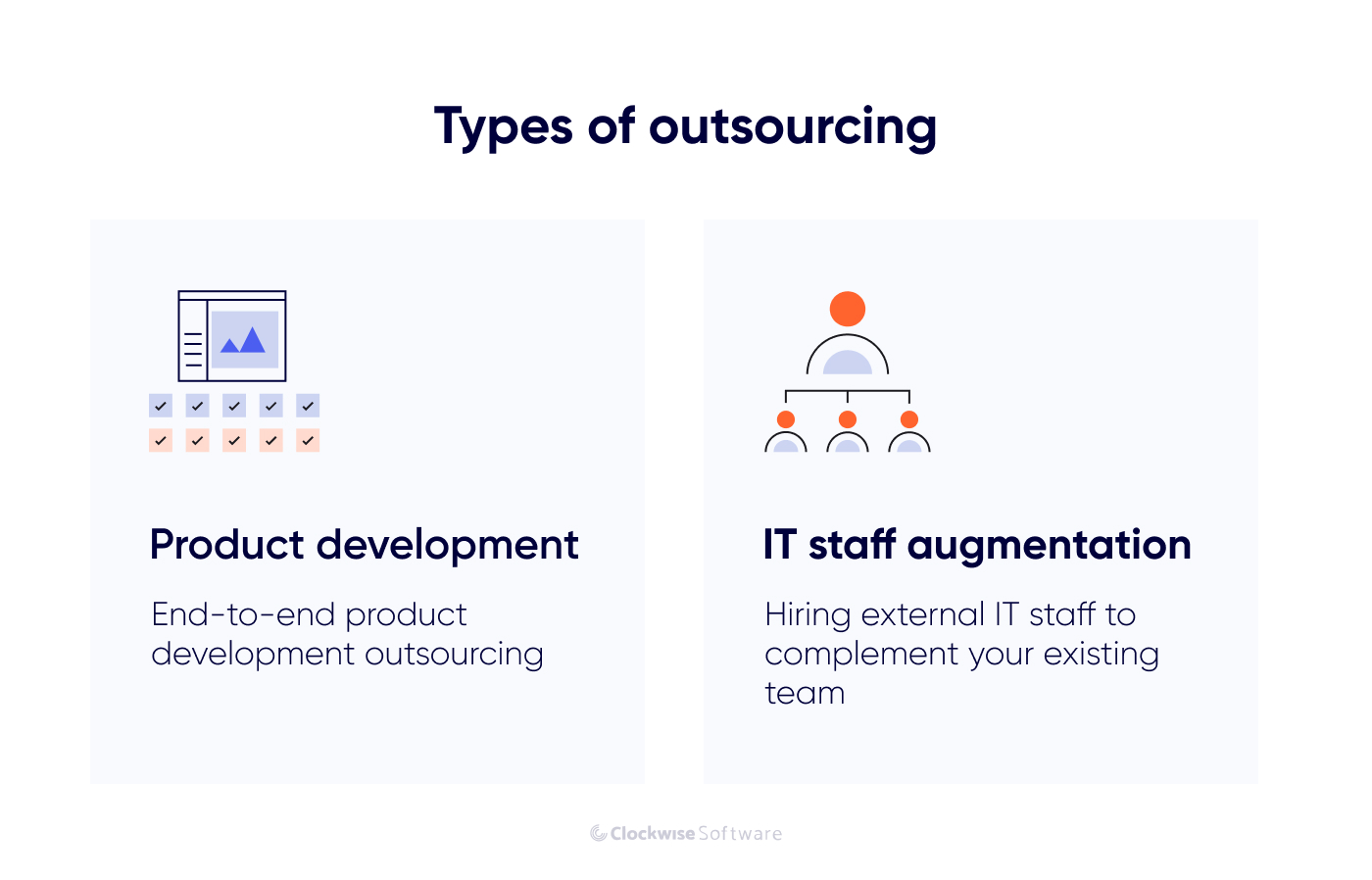 Types of outsourcing

Product development

End-to-end product development outsourcing

IT staff augmentation

Hiring external IT staff to complement your existing team

Clockwise Software